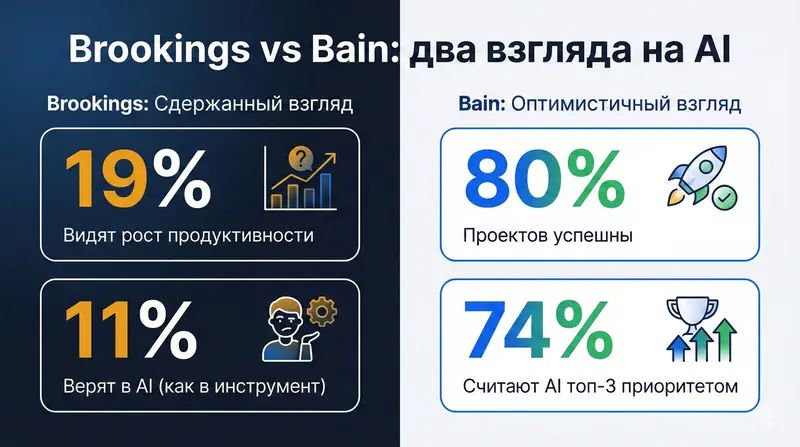 Brookings vs Bain: два взгляда на AI

Brookings: Сдержанный взгляд

19%
Видят рост продуктивности

11%
Верят в AI (как в инструмент)

Bain: Оптимистичный взгляд

80%
Проектов успешны

74%
Считают AI топ-3 приоритетом